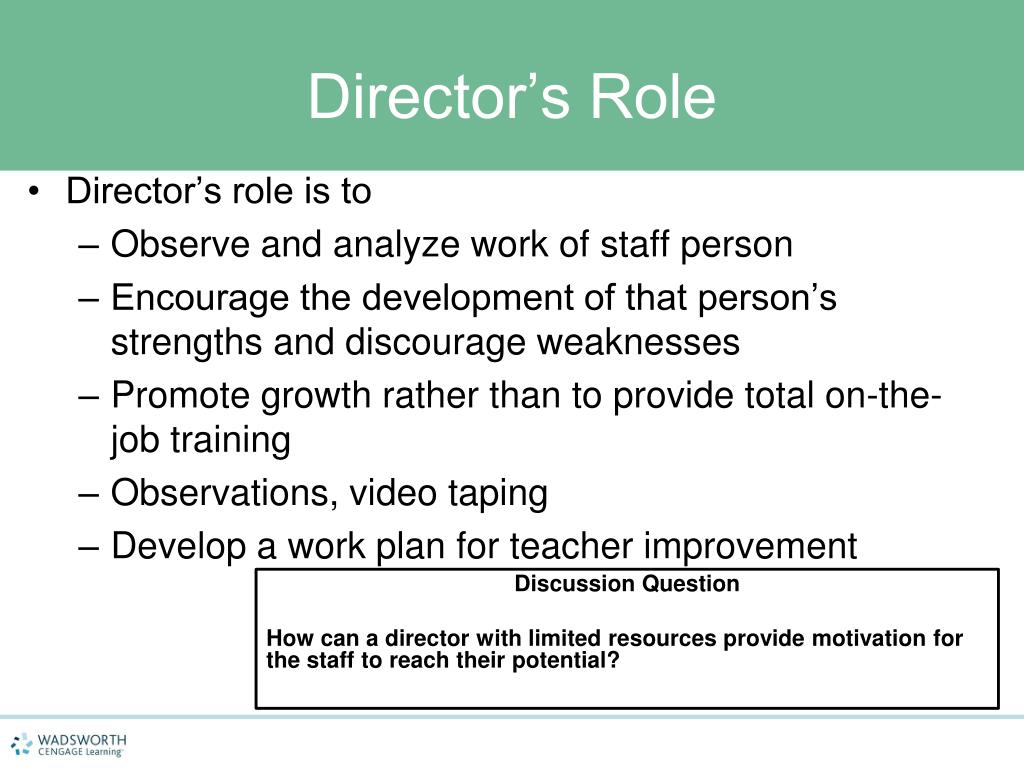 Director’s Role

• Director’s role is to
– Observe and analyze work of staff person
– Encourage the development of that person’s strengths and discourage weaknesses
– Promote growth rather than to provide total on-the-job training
– Observations, video taping
– Develop a work plan for teacher improvement

Discussion Question

How can a director with limited resources provide motivation for the staff to reach their potential?

WADSWORTH
CENGAGE Learning